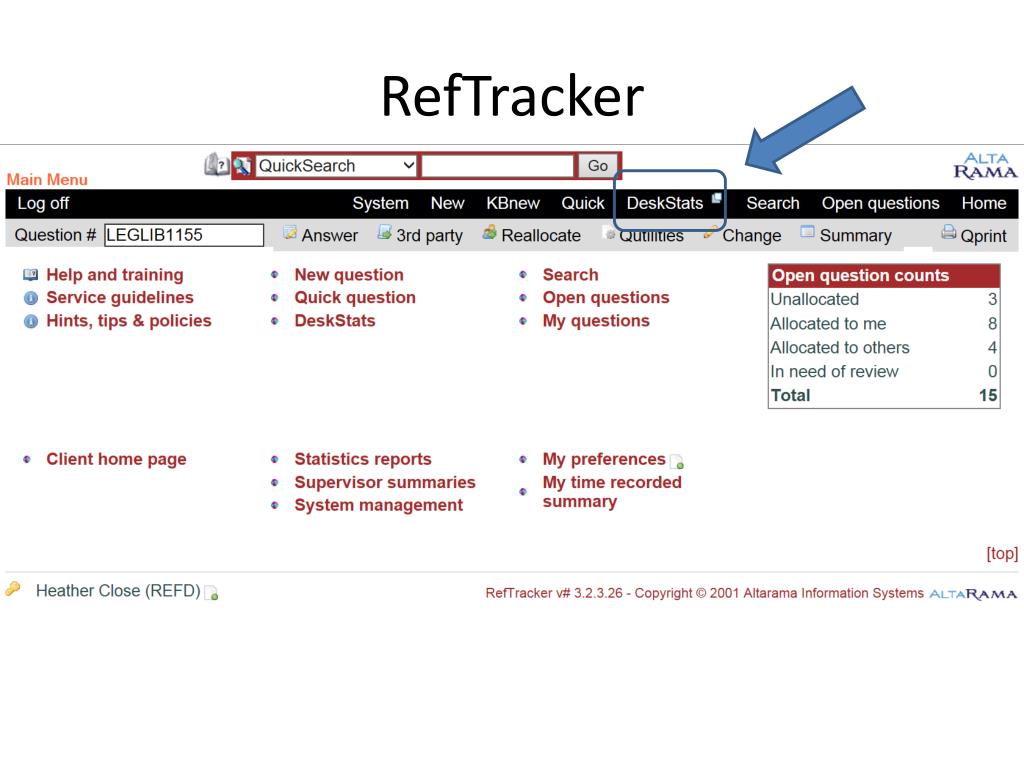 RefTracker

Main Menu

QuickSearch Go

ALTA RAMA

Log off System New KBnew Quick DeskStats Search Open questions Home

Question # LEGLIB1155 Answer 3rd party Reallocate Qutilities Change Summary Qprint

Help and training
Service guidelines
Hints, tips & policies

New question
Quick question
DeskStats

Search
Open questions
My questions

| Open question counts | |
|---|---|
| Unallocated | 3 |
| Allocated to me | 8 |
| Allocated to others | 4 |
| In need of review | 0 |
| Total | 15 |

Client home page

Statistics reports
Supervisor summaries
System management

My preferences
My time recorded summary

[top]

Heather Close (REFD)

RefTracker v# 3.2.3.26 - Copyright © 2001 Altarama Information Systems ALTARAMA